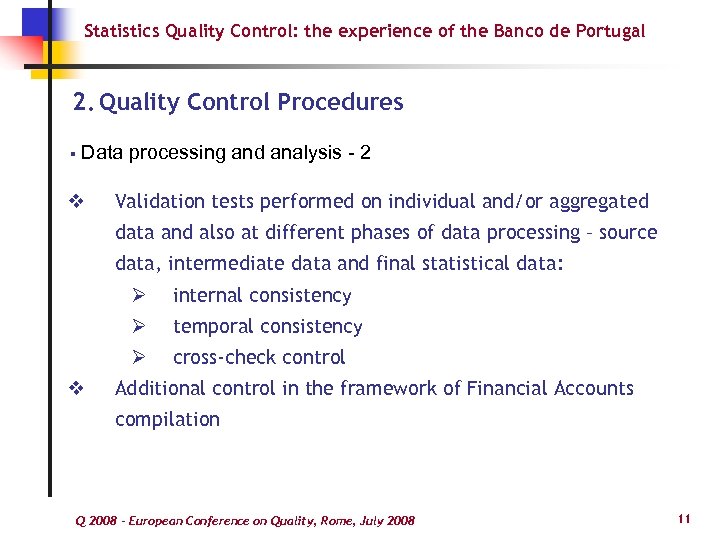 Statistics Quality Control: the experience of the Banco de Portugal

2. Quality Control Procedures

▪ Data processing and analysis - 2

❖ Validation tests performed on individual and/or aggregated data and also at different phases of data processing – source data, intermediate data and final statistical data:

➢ internal consistency

➢ temporal consistency

➢ cross-check control

❖ Additional control in the framework of Financial Accounts compilation

Q 2008 - European Conference on Quality, Rome, July 2008

11